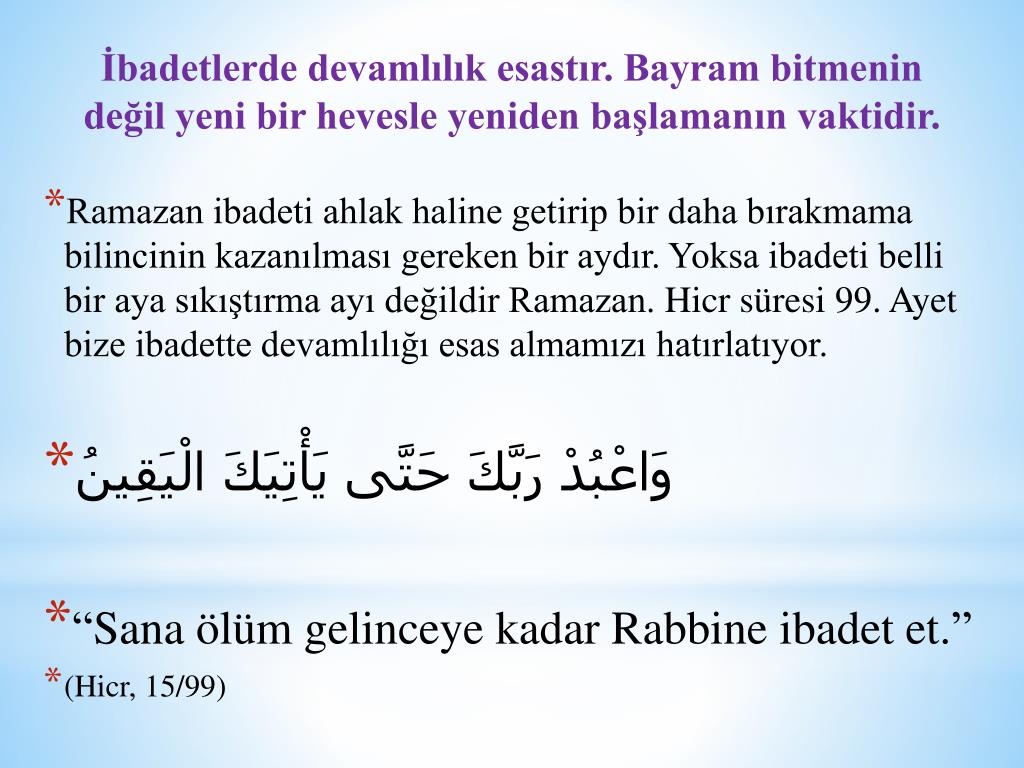 İbadetlerde devamlılık esastır. Bayram bitmenin değil yeni bir hevesle yeniden başlamanın vaktidir.

*Ramazan ibadeti ahlak haline getirip bir daha bırakmama bilincinin kazanılması gereken bir aydır. Yoksa ibadeti belli bir aya sıkıştırma ayı değildir Ramazan. Hicr süresi 99. Ayet bize ibadette devamlılığı esas almamızı hatırlatıyor.

*وَاعْبُدْ رَبَّكَ حَتَّى يَأْتِيَكَ الْيَقِينُ

*“Sana ölüm gelinceye kadar Rabbine ibadet et.”

*(Hicr, 15/99)